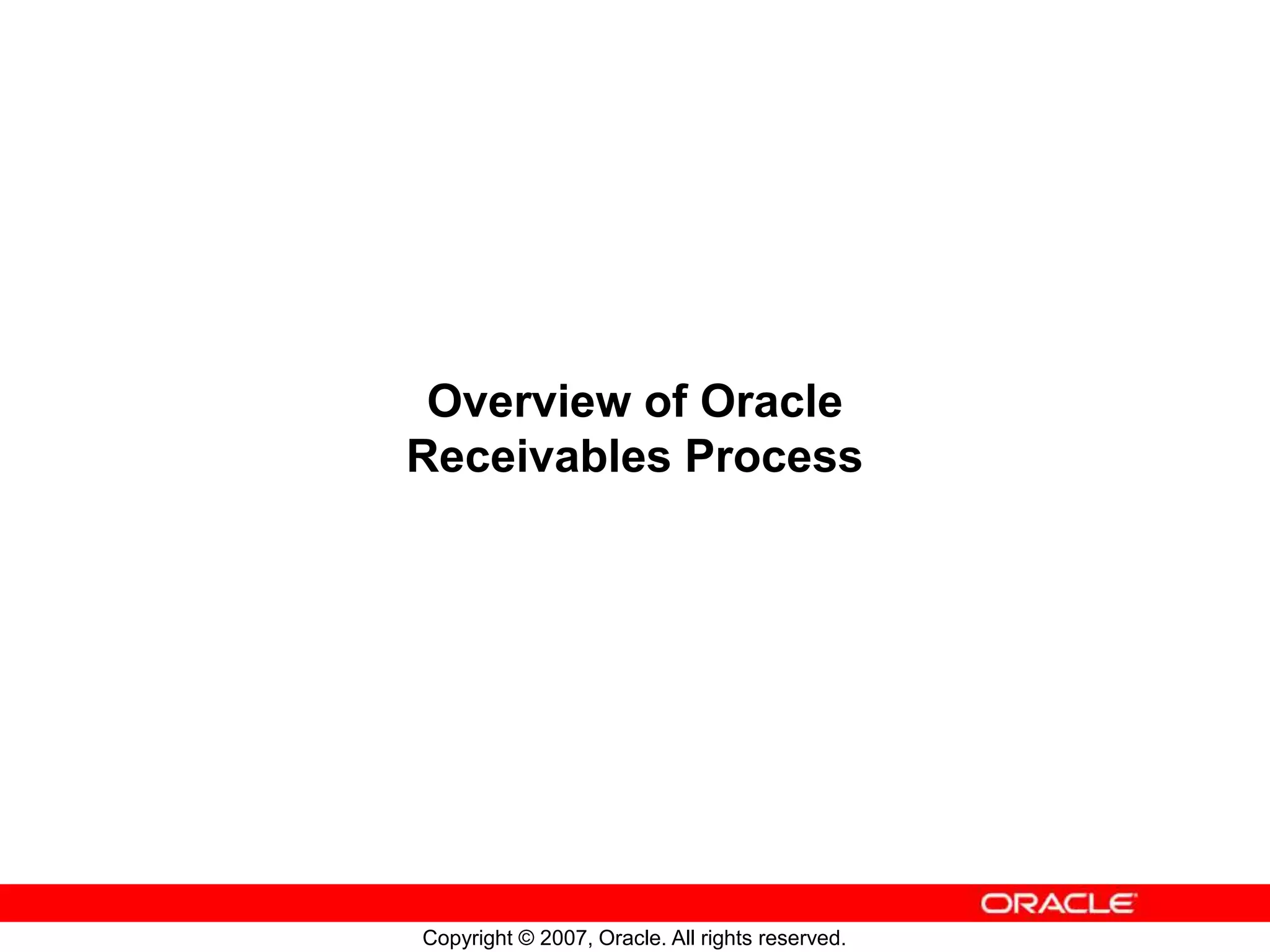 Overview of Oracle Receivables Process

ORACLE

Copyright © 2007, Oracle. All rights reserved.